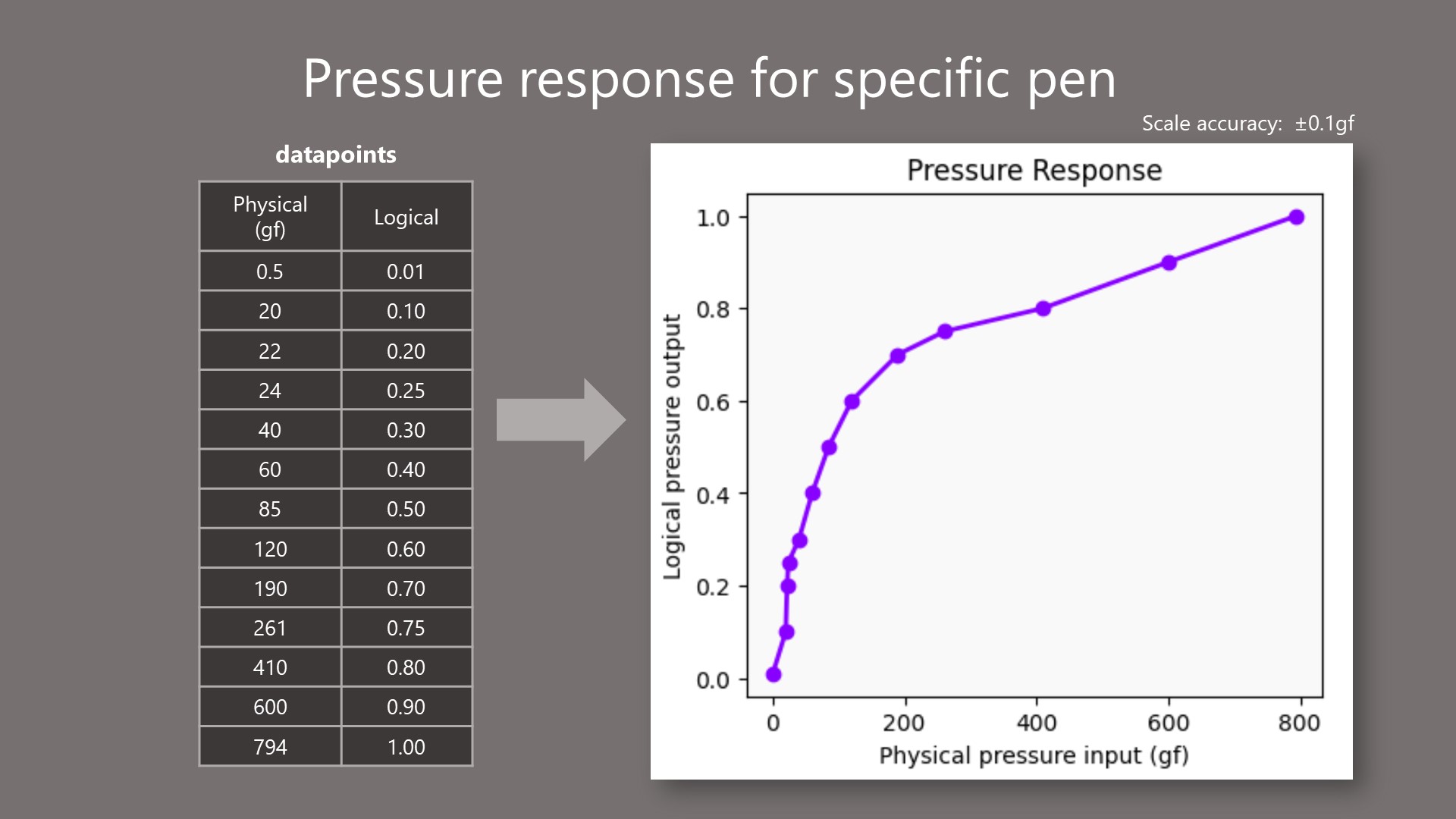 Pressure response for specific pen

Scale accuracy: ±0.1gf

datapoints

| Physical (gf) | Logical |
|---|---|
| 0.5 | 0.01 |
| 20 | 0.10 |
| 22 | 0.20 |
| 24 | 0.25 |
| 40 | 0.30 |
| 60 | 0.40 |
| 85 | 0.50 |
| 120 | 0.60 |
| 190 | 0.70 |
| 261 | 0.75 |
| 410 | 0.80 |
| 600 | 0.90 |
| 794 | 1.00 |

Pressure Response

Logical pressure output

1.0
0.8
0.6
0.4
0.2
0.0

0
200
400
600
800

Physical pressure input (gf)